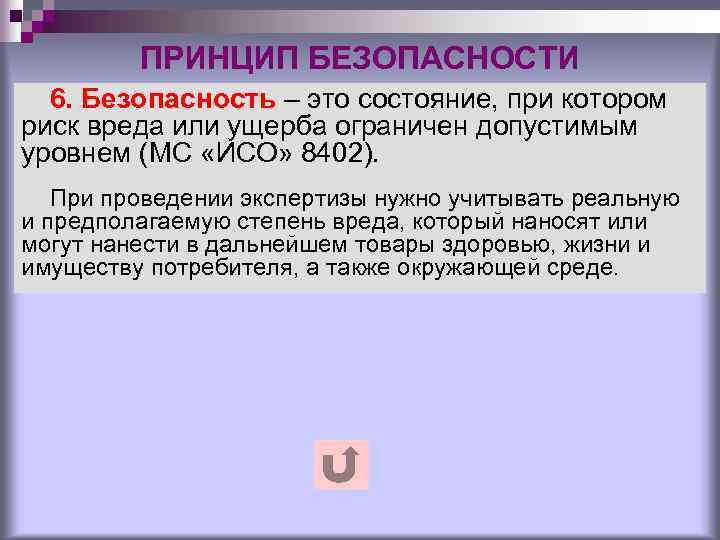 ПРИНЦИП БЕЗОПАСНОСТИ

6. Безопасность – это состояние, при котором риск вреда или ущерба ограничен допустимым уровнем (МС «ИСО» 8402).

При проведении экспертизы нужно учитывать реальную и предполагаемую степень вреда, который наносят или могут нанести в дальнейшем товары здоровью, жизни и имуществу потребителя, а также окружающей среде.